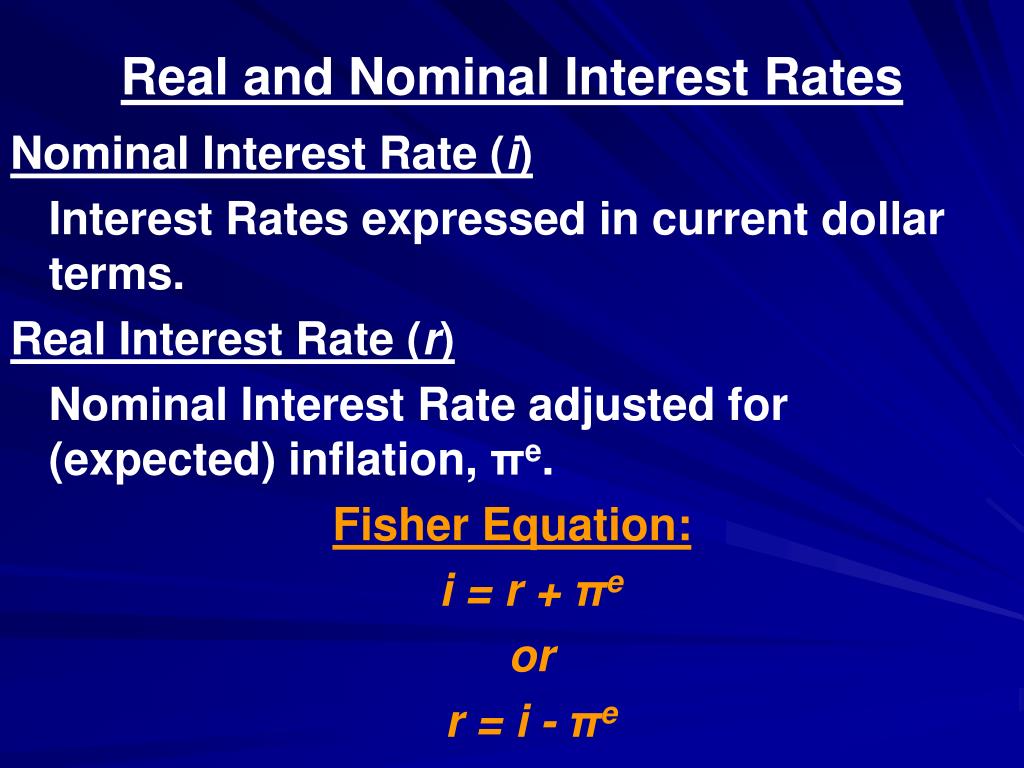 Real and Nominal Interest Rates

Nominal Interest Rate ($i$)

Interest Rates expressed in current dollar terms.

Real Interest Rate ($r$)

Nominal Interest Rate adjusted for (expected) inflation, $\pi^e$.

Fisher Equation:

$i = r + \pi^e$

or

$r = i - \pi^e$